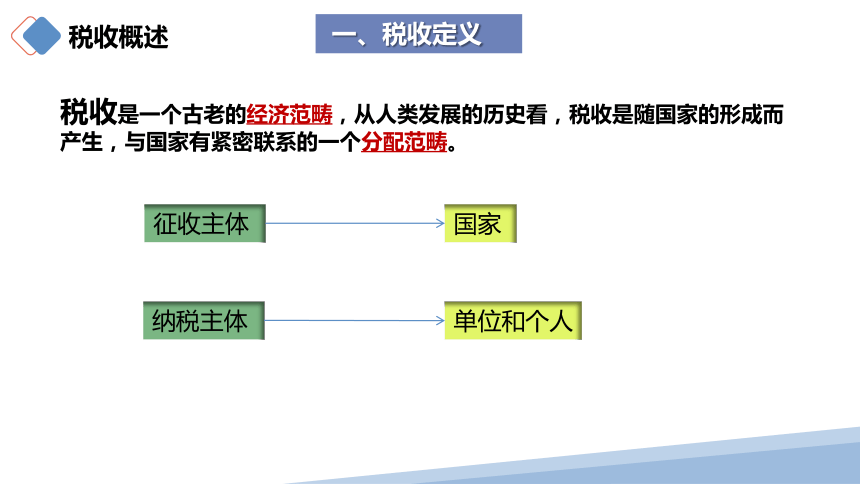 税收概述

一、税收定义

税收是一个古老的经济范畴，从人类发展的历史看，税收是随国家的形成而产生，与国家有紧密联系的一个分配范畴。

征收主体

国家

纳税主体

单位和个人